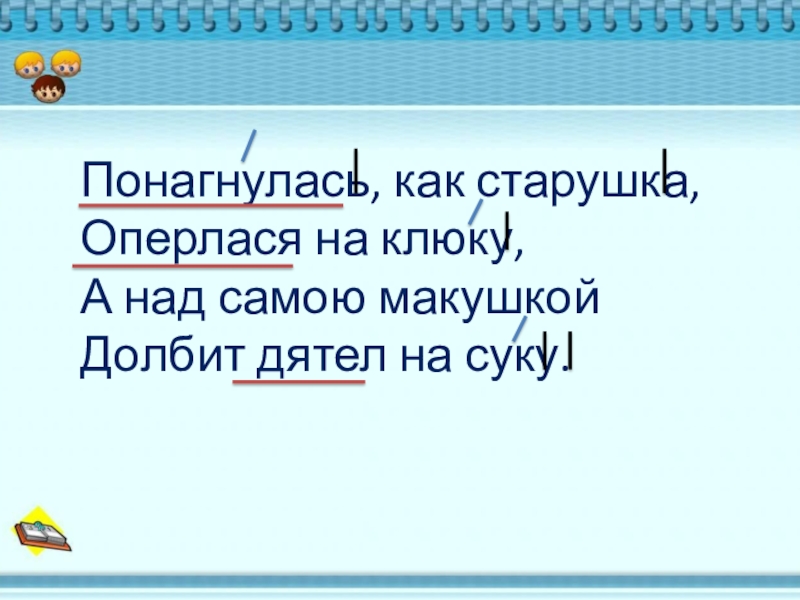 Понагнулась, как старушка,
Оперлася на клюку,
А над самою макушкой
Долбит дятел на суку.